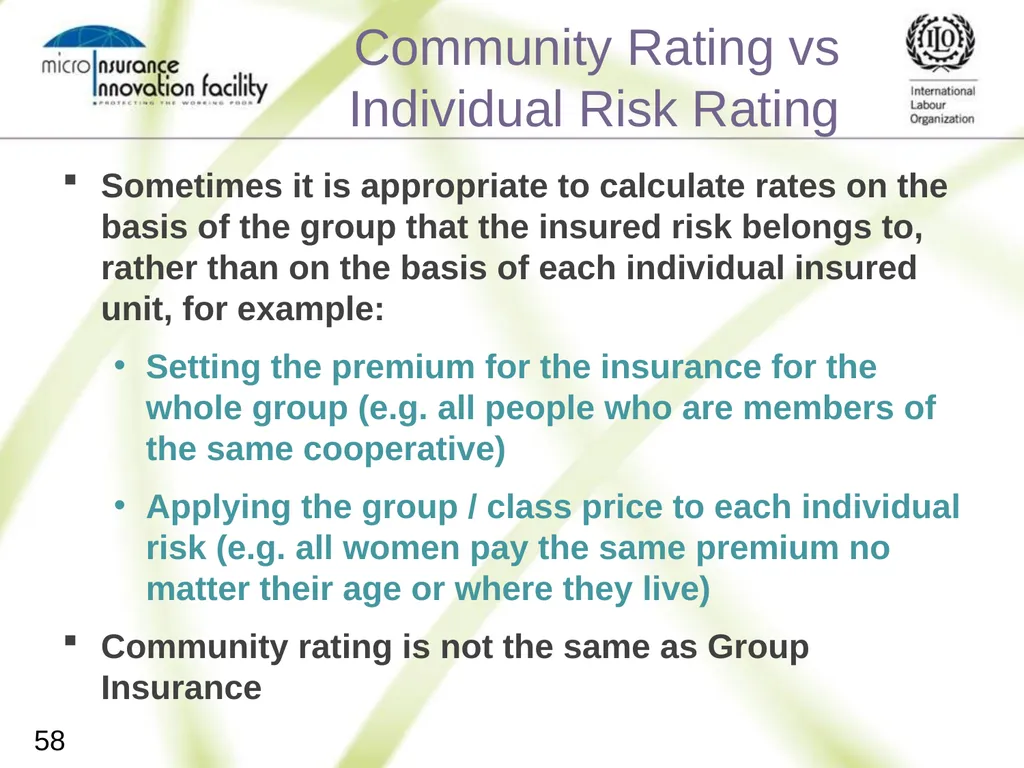 micro Insurance Innovation facility
PROTECTING THE WORKING POOR

Community Rating vs Individual Risk Rating

ILO
International Labour Organization

▪ Sometimes it is appropriate to calculate rates on the basis of the group that the insured risk belongs to, rather than on the basis of each individual insured unit, for example:

• Setting the premium for the insurance for the whole group (e.g. all people who are members of the same cooperative)

• Applying the group / class price to each individual risk (e.g. all women pay the same premium no matter their age or where they live)

▪ Community rating is not the same as Group Insurance

58